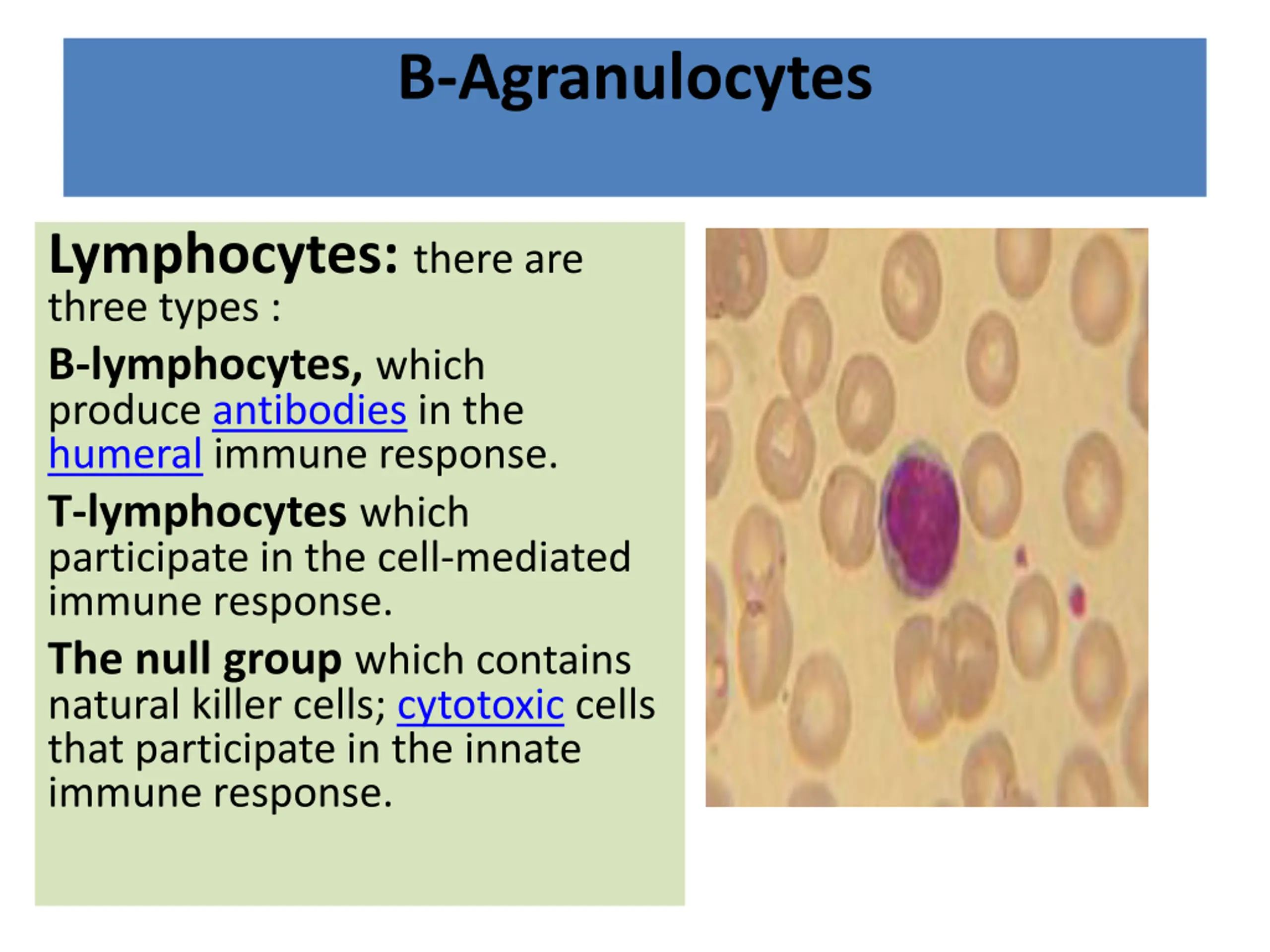 B-Agranulocytes

Lymphocytes: there are three types :

B-lymphocytes, which produce antibodies in the humeral immune response.

T-lymphocytes which participate in the cell-mediated immune response.

The null group which contains natural killer cells; cytotoxic cells that participate in the innate immune response.